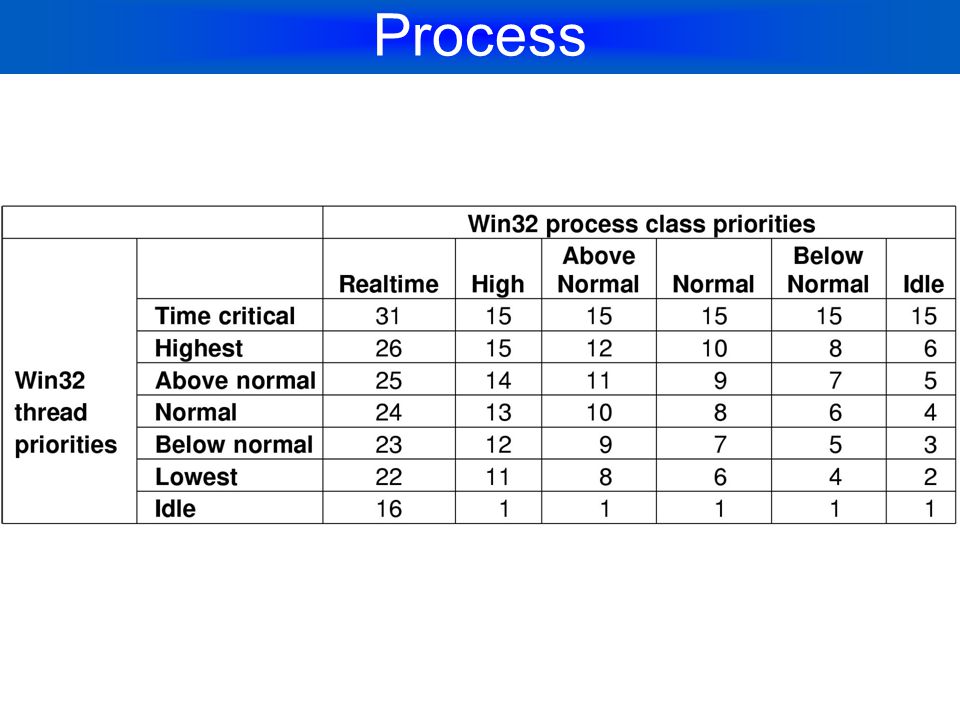 Process

| | | Win32 process class priorities | | | | | |
|---|---|---|---|---|---|---|---|
| | | Realtime | High | Above Normal | Normal | Below Normal | Idle |
| Win32 thread priorities | Time critical | 31 | 15 | 15 | 15 | 15 | 15 |
| | Highest | 26 | 15 | 12 | 10 | 8 | 6 |
| | Above normal | 25 | 14 | 11 | 9 | 7 | 5 |
| | Normal | 24 | 13 | 10 | 8 | 6 | 4 |
| | Below normal | 23 | 12 | 9 | 7 | 5 | 3 |
| | Lowest | 22 | 11 | 8 | 6 | 4 | 2 |
| | Idle | 16 | 1 | 1 | 1 | 1 | 1 |